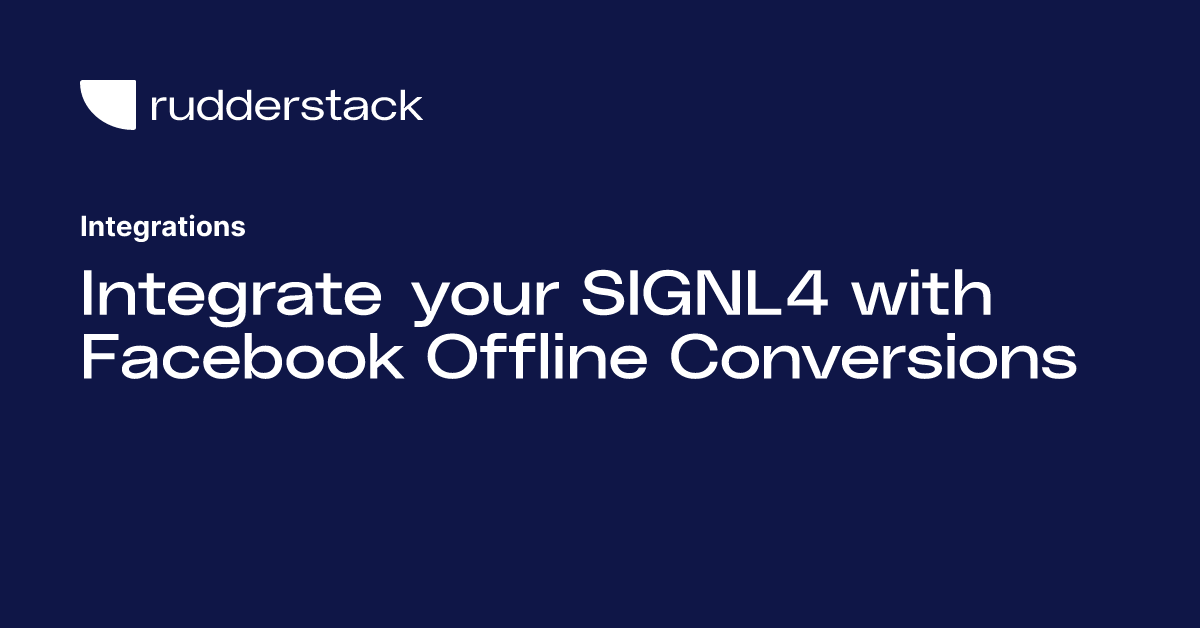 rudderstack

Integrations

Integrate your SIGNL4 with Facebook Offline Conversions